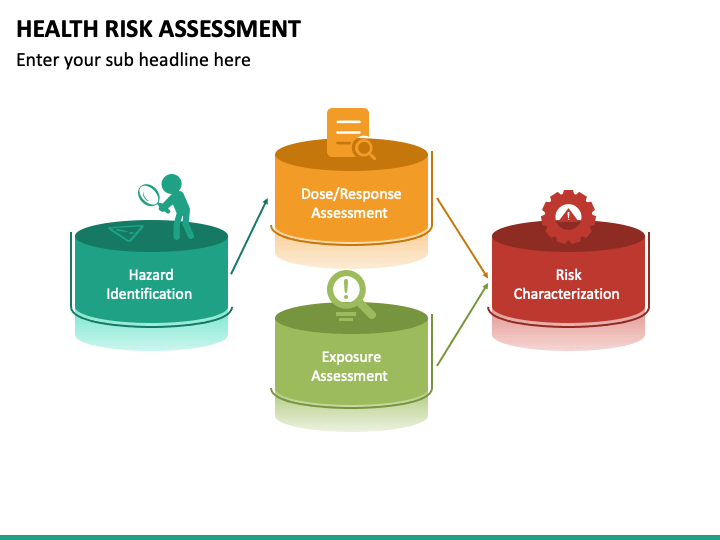 HEALTH RISK ASSESSMENT

Enter your sub headline here

Hazard Identification

Dose/Response Assessment

Exposure Assessment

Risk Characterization